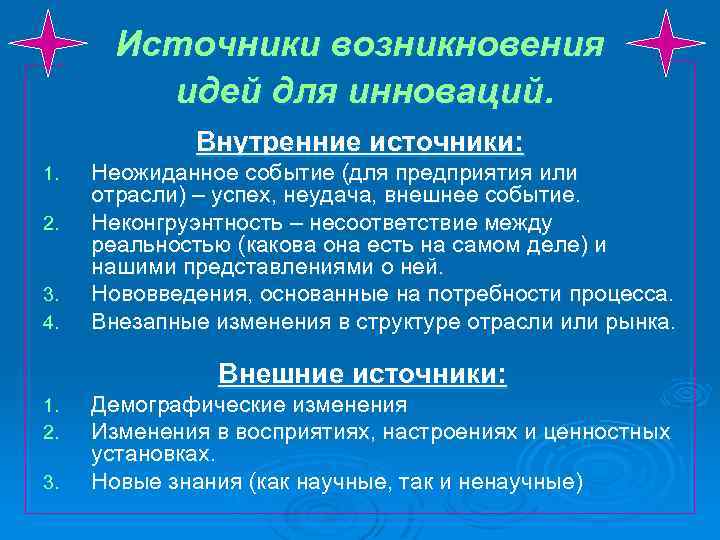 Источники возникновения идей для инноваций.

Внутренние источники:

1. Неожиданное событие (для предприятия или отрасли) – успех, неудача, внешнее событие.
2. Неконгруэнтность – несоответствие между реальностью (какова она есть на самом деле) и нашими представлениями о ней.
3. Нововведения, основанные на потребности процесса.
4. Внезапные изменения в структуре отрасли или рынка.

Внешние источники:

1. Демографические изменения
2. Изменения в восприятиях, настроениях и ценностных установках.
3. Новые знания (как научные, так и ненаучные)